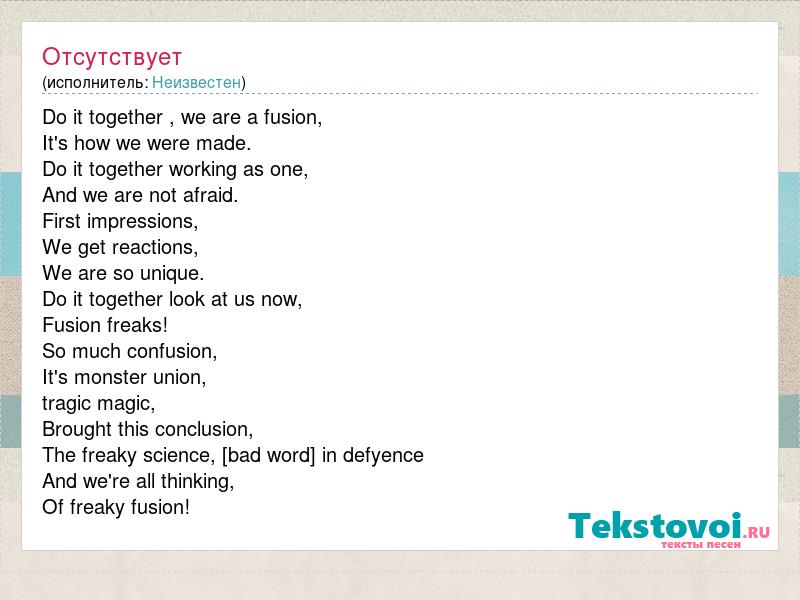 Отсутствует
(исполнитель: Неизвестен)

Do it together , we are a fusion,
It's how we were made.
Do it together working as one,
And we are not afraid.
First impressions,
We get reactions,
We are so unique.
Do it together look at us now,
Fusion freaks!
So much confusion,
It's monster union,
tragic magic,
Brought this conclusion,
The freaky science, [bad word] in defyence
And we're all thinking,
Of freaky fusion!

Tekstovoi.ru
тексты песен